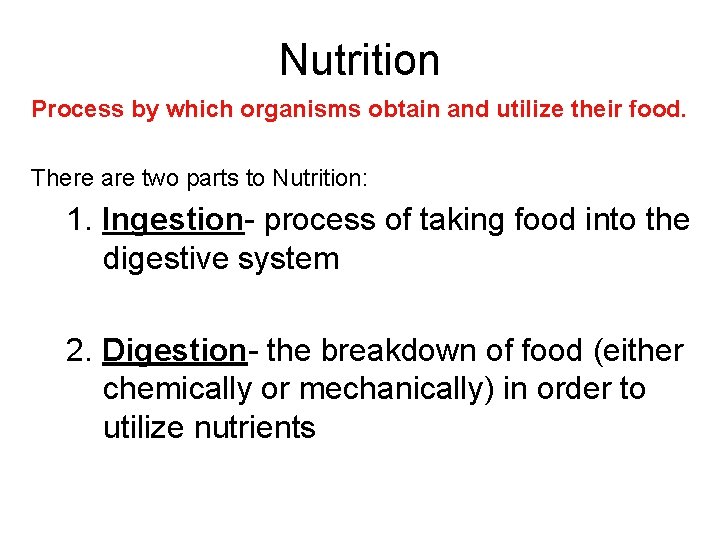 Nutrition

Process by which organisms obtain and utilize their food.

There are two parts to Nutrition:

1. Ingestion- process of taking food into the digestive system

2. Digestion- the breakdown of food (either chemically or mechanically) in order to utilize nutrients